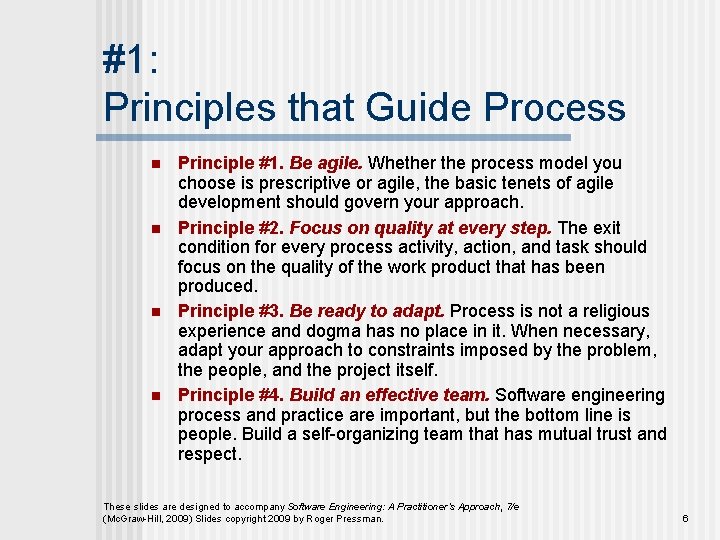 #1:
Principles that Guide Process

- Principle #1. Be agile. Whether the process model you choose is prescriptive or agile, the basic tenets of agile development should govern your approach.
- Principle #2. Focus on quality at every step. The exit condition for every process activity, action, and task should focus on the quality of the work product that has been produced.
- Principle #3. Be ready to adapt. Process is not a religious experience and dogma has no place in it. When necessary, adapt your approach to constraints imposed by the problem, the people, and the project itself.
- Principle #4. Build an effective team. Software engineering process and practice are important, but the bottom line is people. Build a self-organizing team that has mutual trust and respect.

These slides are designed to accompany Software Engineering: A Practitioner's Approach, 7/e (McGraw-Hill, 2009) Slides copyright 2009 by Roger Pressman.

6